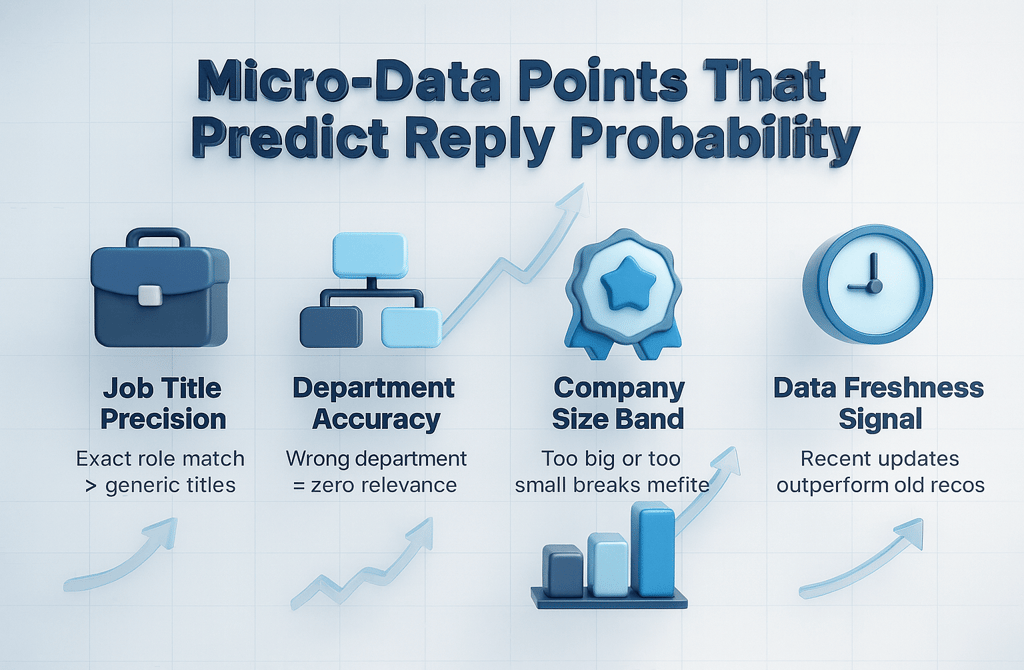 Micro-Data Points That Predict Reply Probability

Job Title Precision

Exact role match > generic titles

Department Accuracy

Wrong department = zero relevance

Company Size Band

Too big or too small breaks mefite

Data Freshness Signal

Recent updates outperform old recos